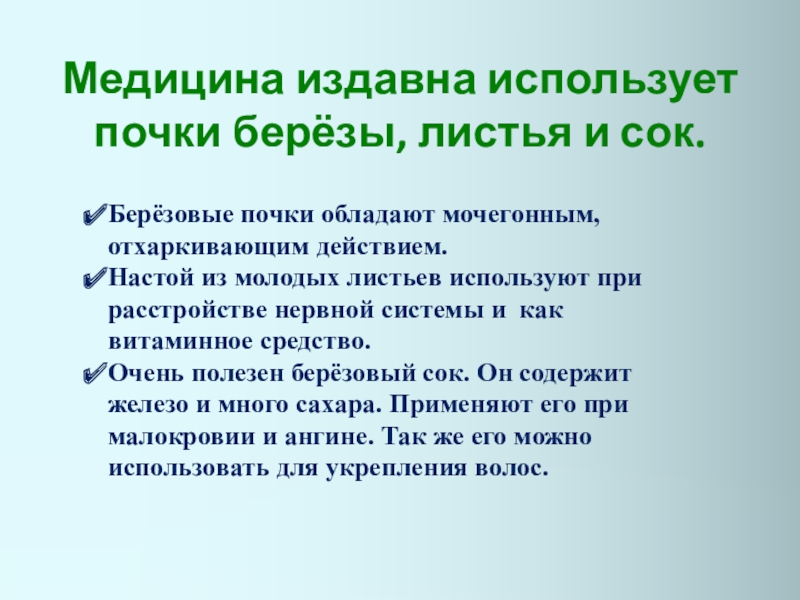 Медицина издавна использует почки берёзы, листья и сок.

✔Берёзовые почки обладают мочегонным, отхаркивающим действием.
✔Настой из молодых листьев используют при расстройстве нервной системы и как витаминное средство.
✔Очень полезен берёзовый сок. Он содержит железо и много сахара. Применяют его при малокровии и ангине. Так же его можно использовать для укрепления волос.